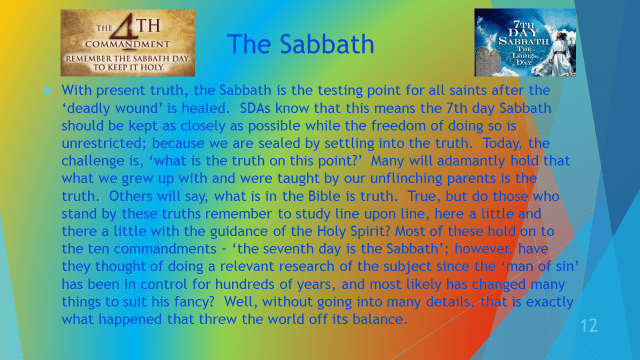 THE 4TH COMMANDMENT
REMEMBER THE SABBATH DAY, TO KEEP IT HOLY.

The Sabbath

7TH DAY SABBATH THE LORD'S DAY

► With present truth, the Sabbath is the testing point for all saints after the ‘deadly wound’ is healed. SDAs know that this means the 7th day Sabbath should be kept as closely as possible while the freedom of doing so is unrestricted; because we are sealed by settling into the truth. Today, the challenge is, ‘what is the truth on this point?’ Many will adamantly hold that what we grew up with and were taught by our unflinching parents is the truth. Others will say, what is in the Bible is truth. True, but do those who stand by these truths remember to study line upon line, here a little and there a little with the guidance of the Holy Spirit? Most of these hold on to the ten commandments – ‘the seventh day is the Sabbath’; however, have they thought of doing a relevant research of the subject since the ‘man of sin’ has been in control for hundreds of years, and most likely has changed many things to suit his fancy? Well, without going into many details, that is exactly what happened that threw the world off its balance.

12